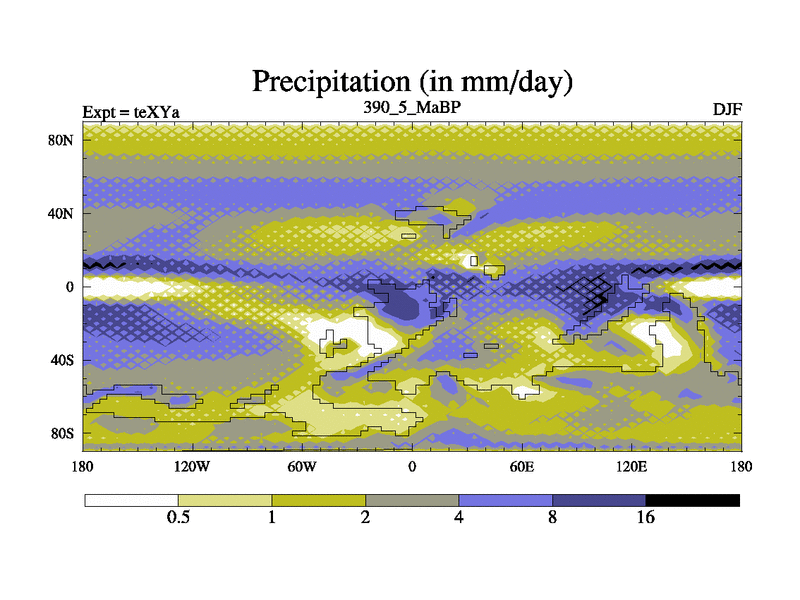 Precipitation (in mm/day)

Expt = teXYa
390_5_MaBP
DJF

80N
40N
0
40S
80S

180
120W
60W
0
60E
120E
180

0.5
1
2
4
8
16